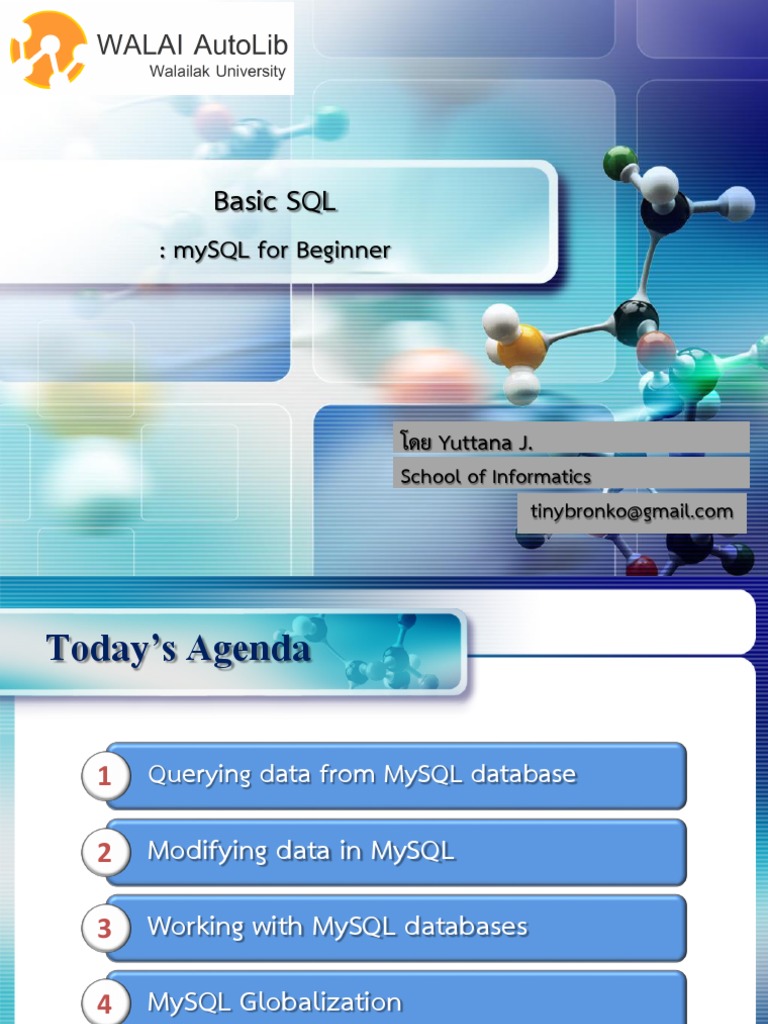 WALAI AutoLib
Walailak University

Basic SQL
: mySQL for Beginner

โดย Yuttana J.
School of Informatics
tinybronko@gmail.com

Today's Agenda

1 Querying data from MySQL database

2 Modifying data in MySQL

3 Working with MySQL databases

4 MySQL Globalization